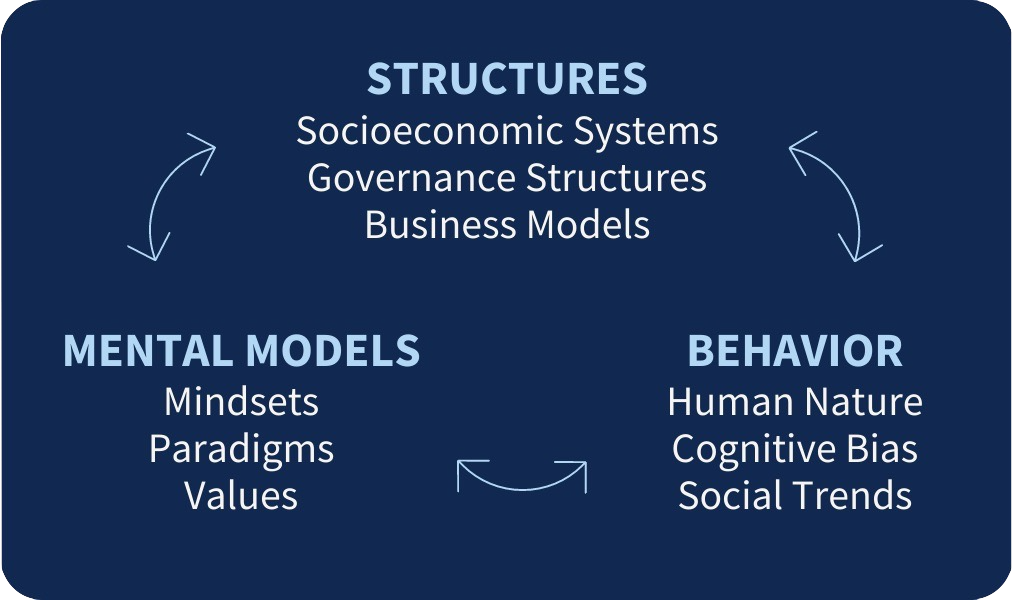 STRUCTURES
Socioeconomic Systems
Governance Structures
Business Models

MENTAL MODELS
Mindsets
Paradigms
Values

BEHAVIOR
Human Nature
Cognitive Bias
Social Trends